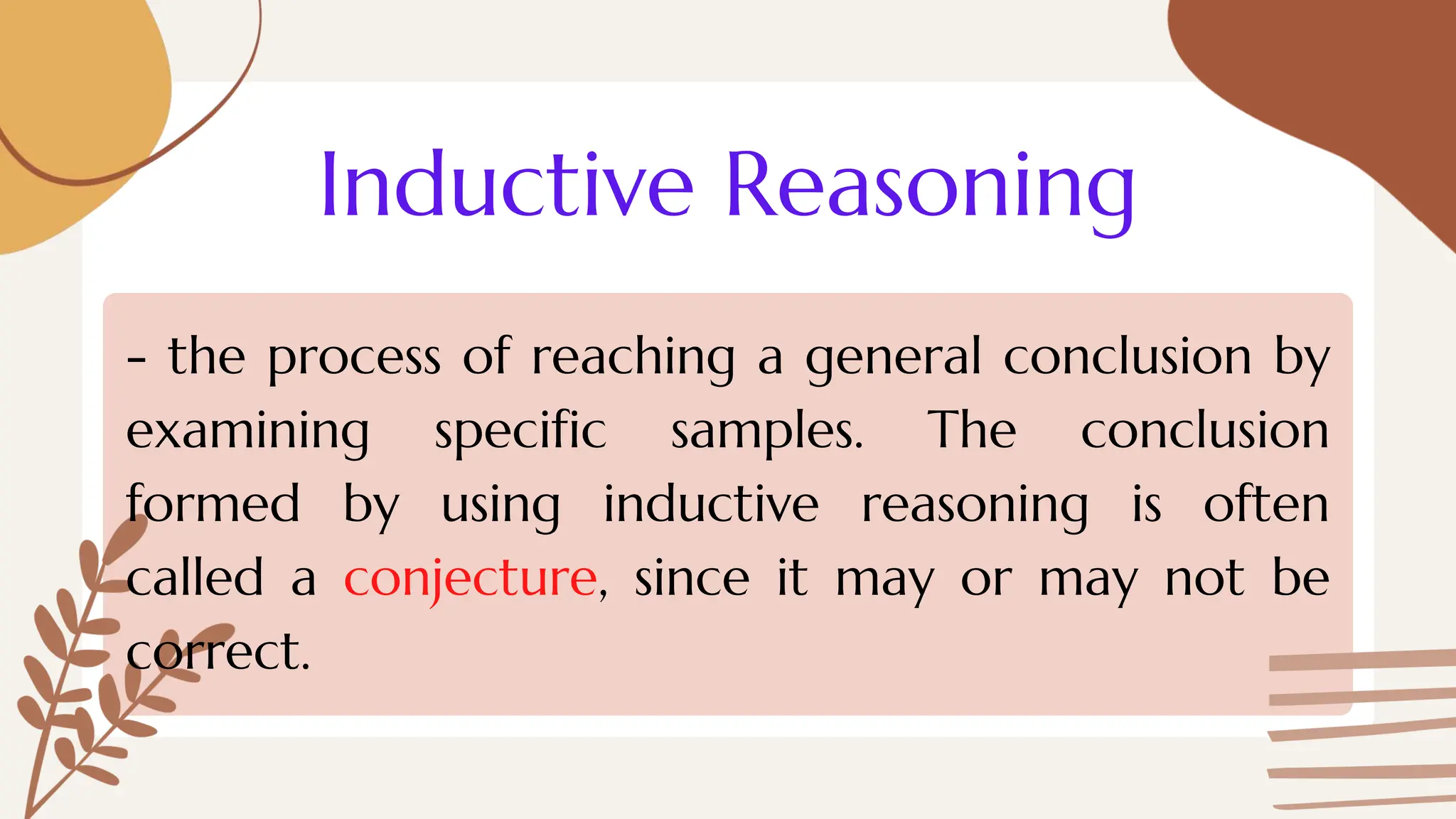 Inductive Reasoning

- the process of reaching a general conclusion by examining specific samples. The conclusion formed by using inductive reasoning is often called a conjecture, since it may or may not be correct.